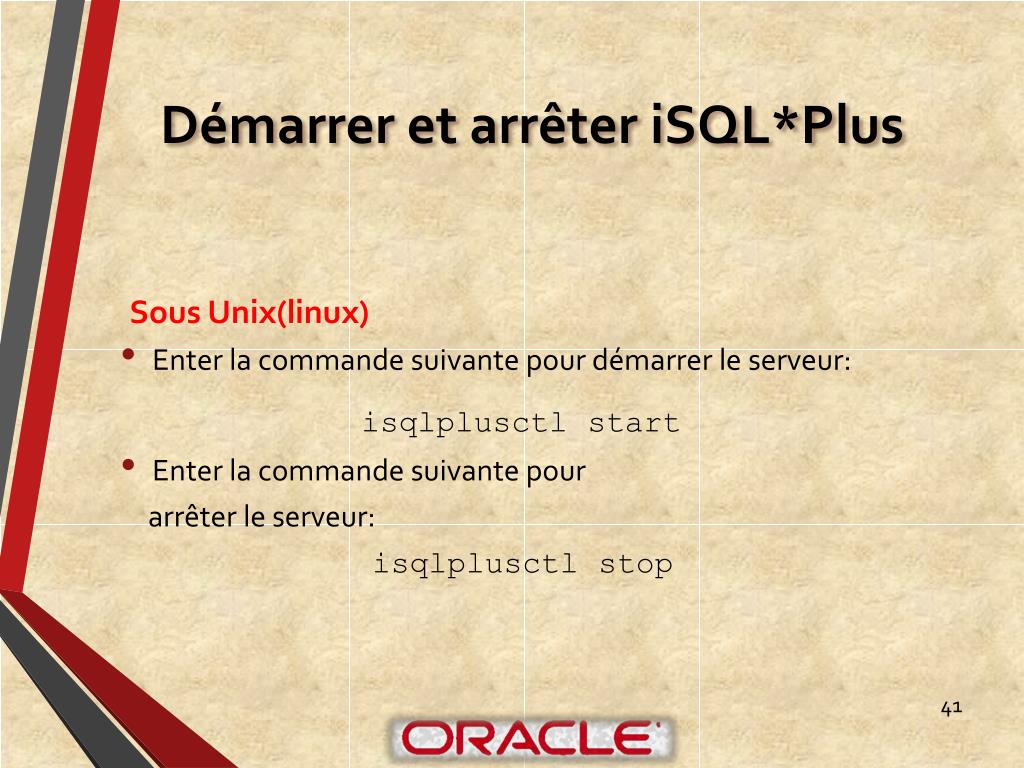 Démarrer et arrêter iSQL*Plus

Sous Unix(linux)

• Enter la commande suivante pour démarrer le serveur:

isqlplusctl start

• Enter la commande suivante pour arrêter le serveur:

isqlplusctl stop

41

ORACLE